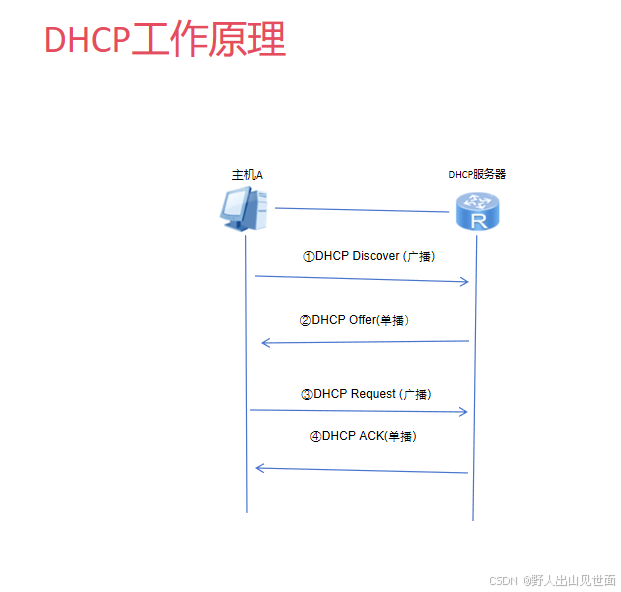 DHCP工作原理

主机A

DHCP服务器

R

①DHCP Discover (广播)

②DHCP Offer(单播)

③DHCP Request (广播)

④DHCP ACK(单播)

CSDN @野人出山见世面